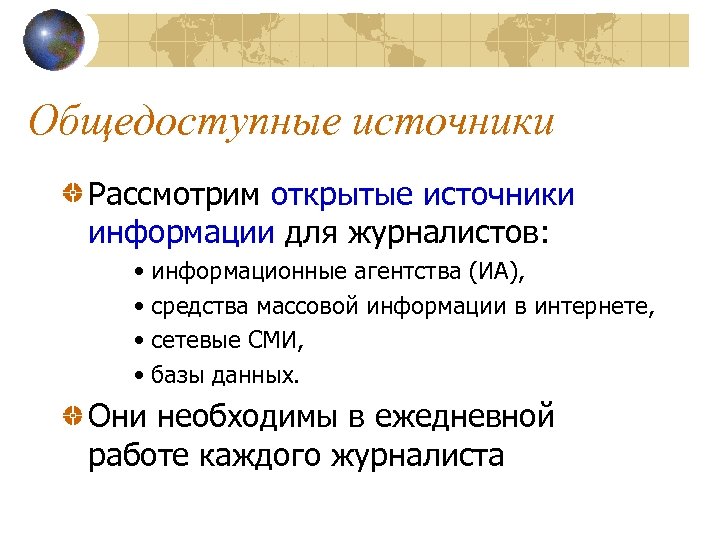 Общедоступные источники

Рассмотрим открытые источники информации для журналистов:

• информационные агентства (ИА),
• средства массовой информации в интернете,
• сетевые СМИ,
• базы данных.

Они необходимы в ежедневной работе каждого журналиста